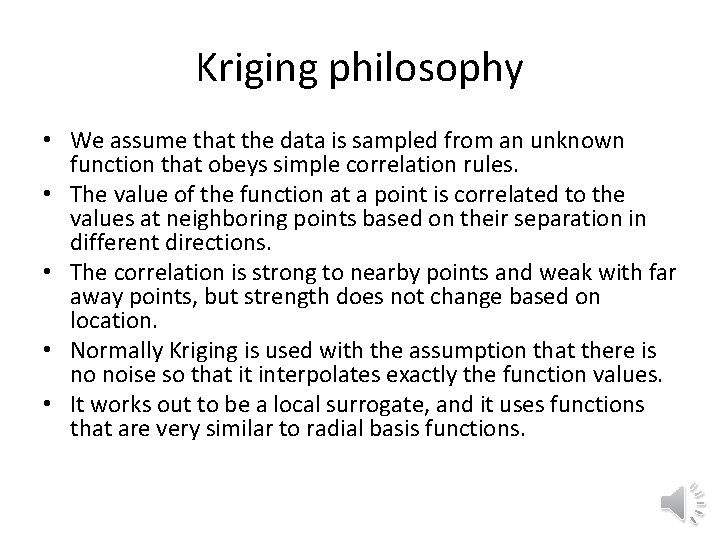 Kriging philosophy

• We assume that the data is sampled from an unknown function that obeys simple correlation rules.
• The value of the function at a point is correlated to the values at neighboring points based on their separation in different directions.
• The correlation is strong to nearby points and weak with far away points, but strength does not change based on location.
• Normally Kriging is used with the assumption that there is no noise so that it interpolates exactly the function values.
• It works out to be a local surrogate, and it uses functions that are very similar to radial basis functions.